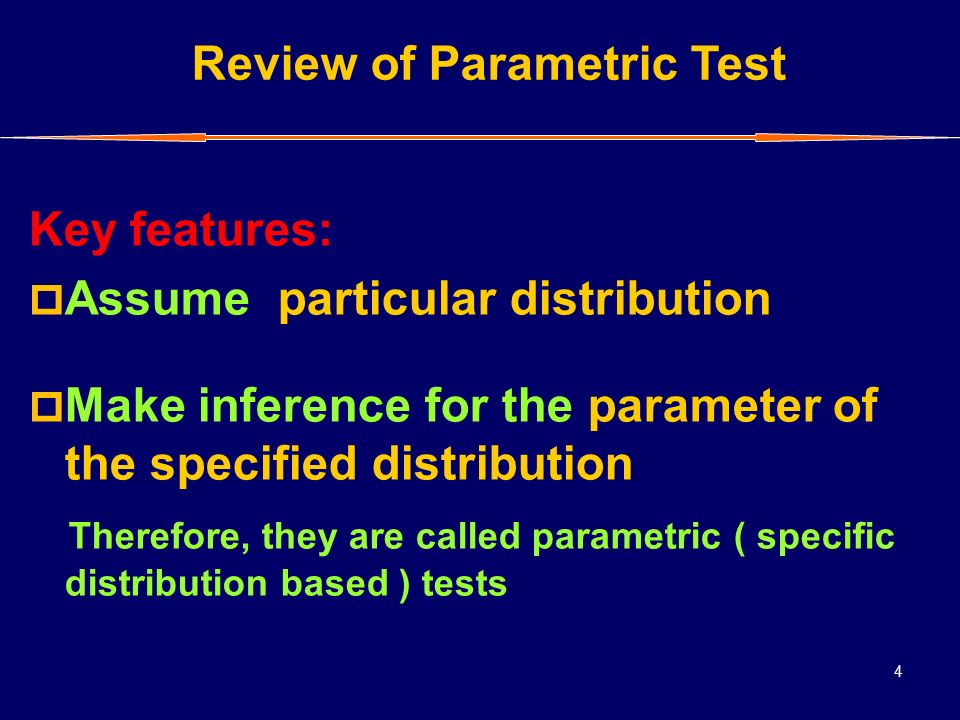 Review of Parametric Test

Key features:

Assume particular distribution

Make inference for the parameter of the specified distribution

Therefore, they are called parametric ( specific distribution based ) tests

4